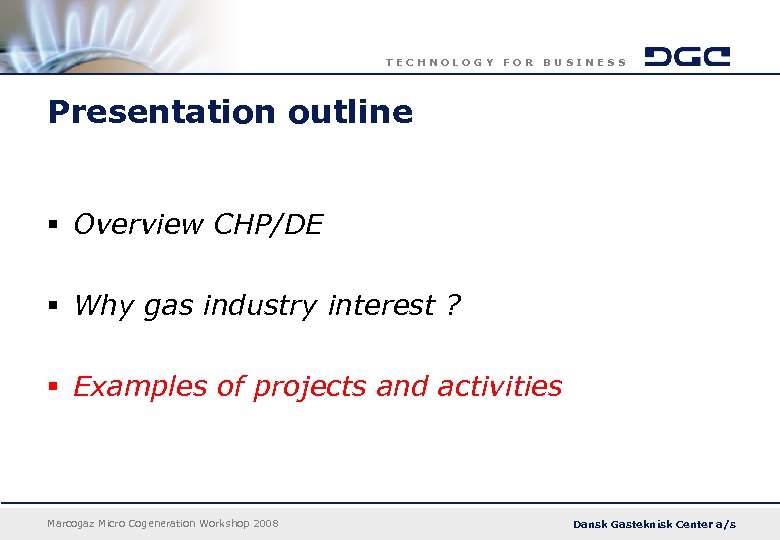 TECHNOLOGY FOR BUSINESS DGC

Presentation outline

▪ Overview CHP/DE

▪ Why gas industry interest ?

▪ Examples of projects and activities

Marcogaz Micro Cogeneration Workshop 2008

Dansk Gasteknisk Center a/s